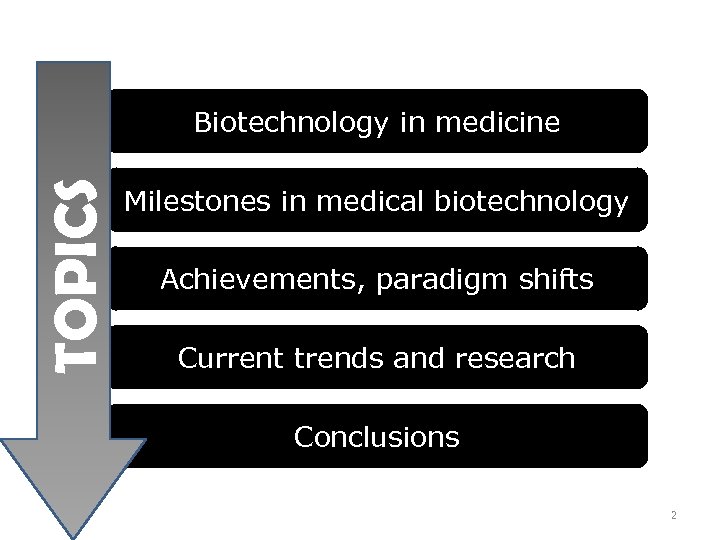 TOPICS

Biotechnology in medicine

Milestones in medical biotechnology

Achievements, paradigm shifts

Current trends and research

Conclusions

2